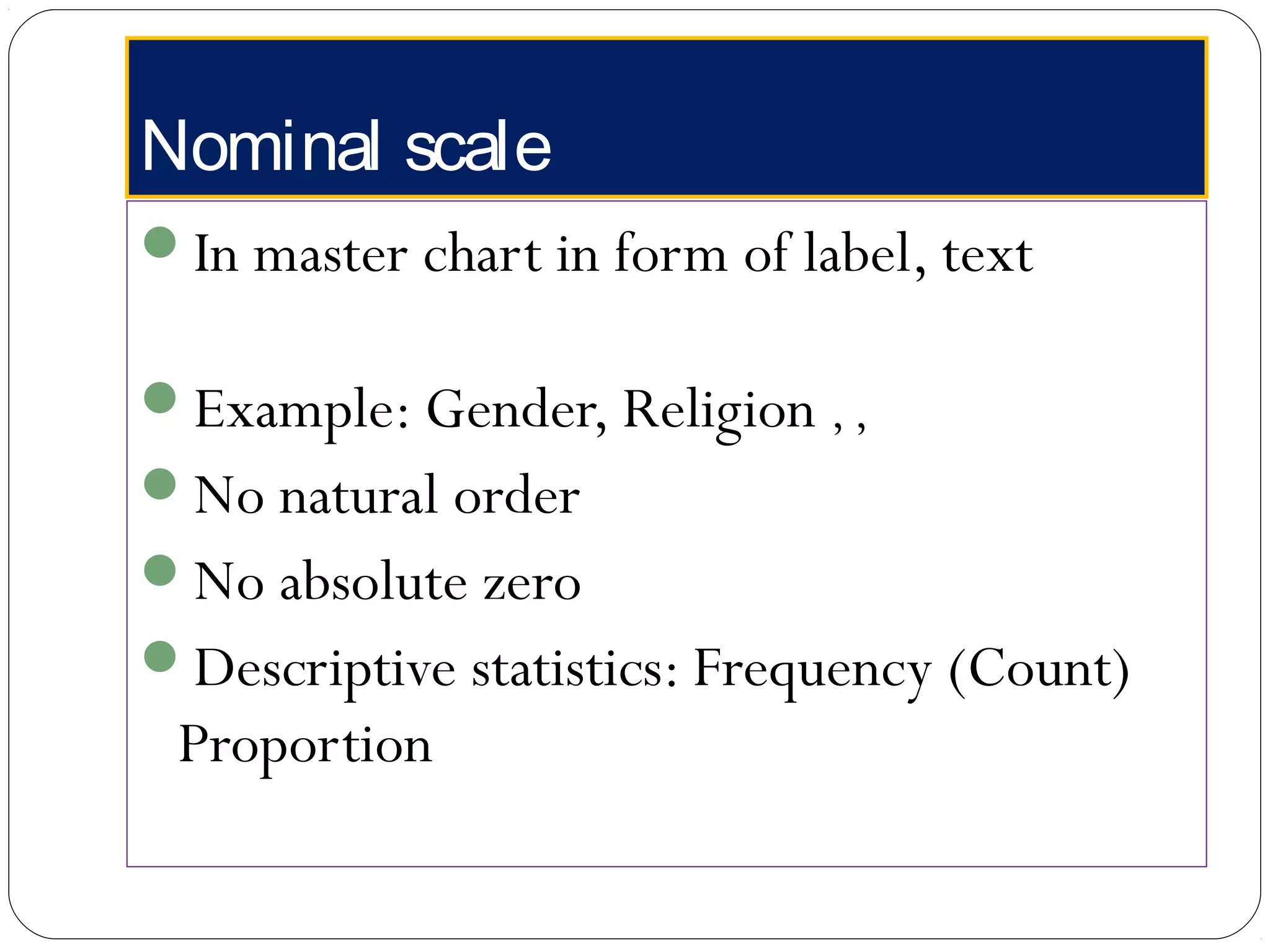 Nominal scale

In master chart in form of label, text

Example: Gender, Religion , ,

No natural order

No absolute zero

Descriptive statistics: Frequency (Count) Proportion